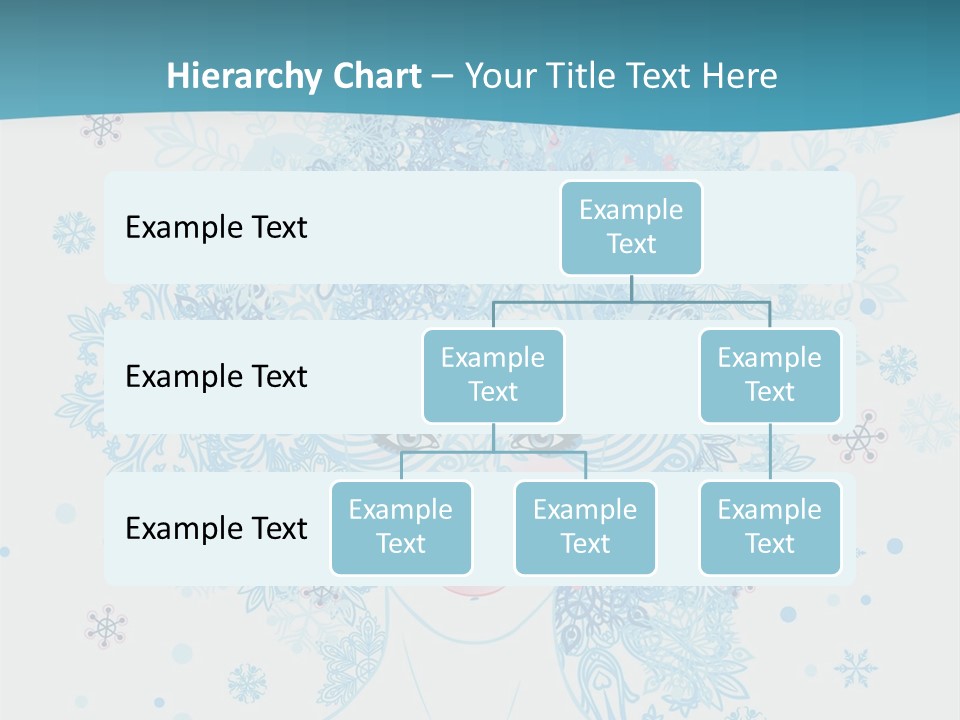 Hierarchy Chart – Your Title Text Here

Example Text

Example Text

Example Text

Example Text

Example Text

Example Text

Example Text

Example Text

Example Text